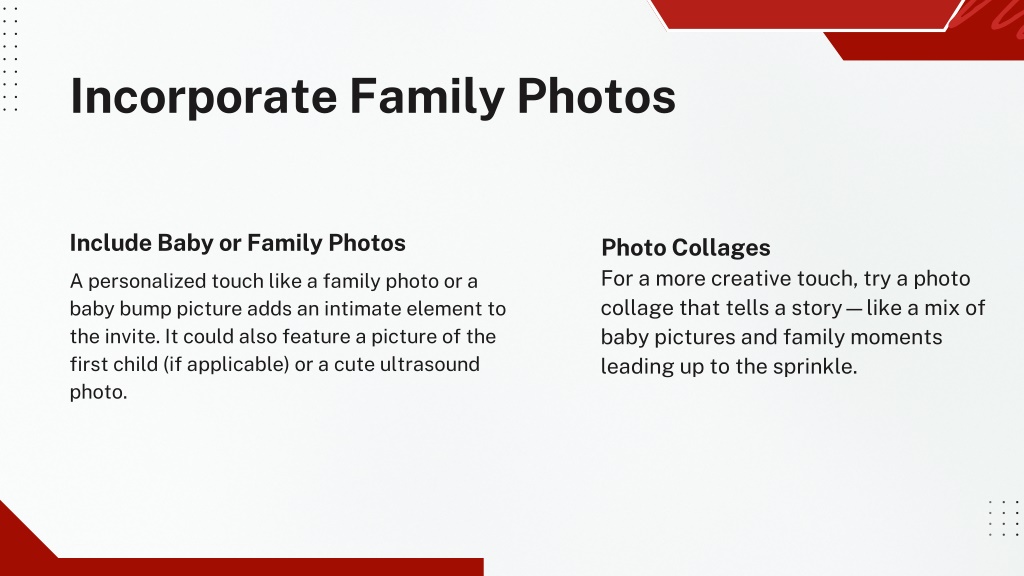 Incorporate Family Photos

Include Baby or Family Photos

A personalized touch like a family photo or a baby bump picture adds an intimate element to the invite. It could also feature a picture of the first child (if applicable) or a cute ultrasound photo.

Photo Collages

For a more creative touch, try a photo collage that tells a story — like a mix of baby pictures and family moments leading up to the sprinkle.